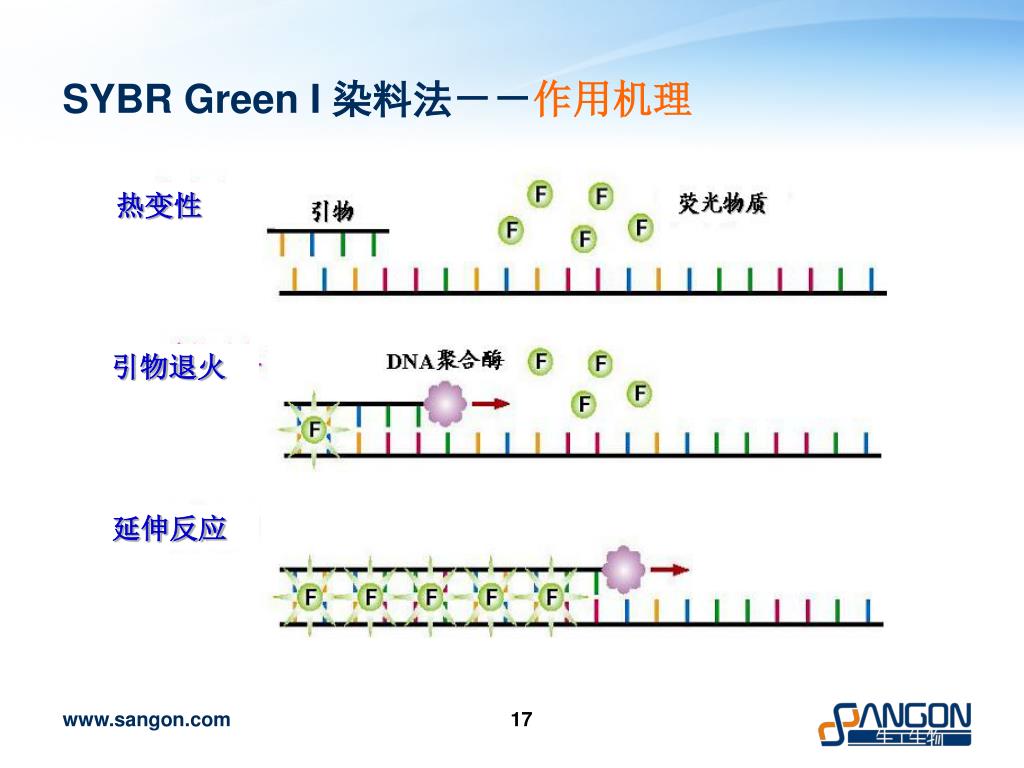 SYBR Green I 染料法－－作用机理

热变性

引物

F F F F F

荧光物质

引物退火

DNA聚合酶

F F F F F

延伸反应

F F F F F

www.sangon.com

17

SANGON 生工生物